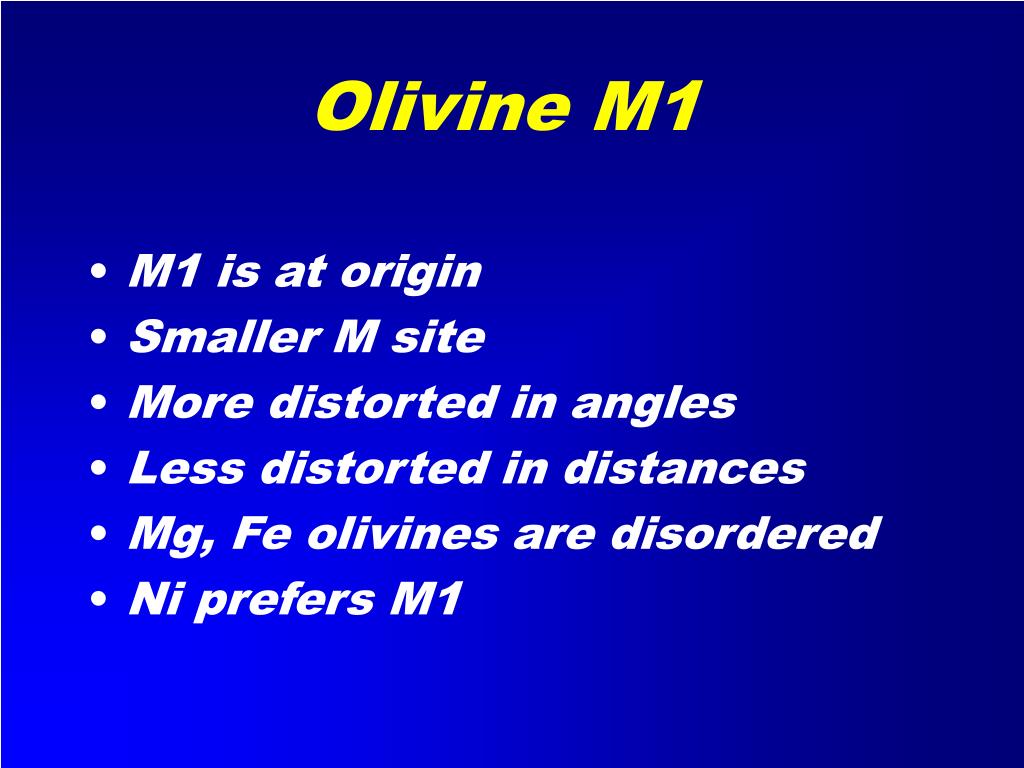 Olivine M1

• M1 is at origin
• Smaller M site
• More distorted in angles
• Less distorted in distances
• Mg, Fe olivines are disordered
• Ni prefers M1